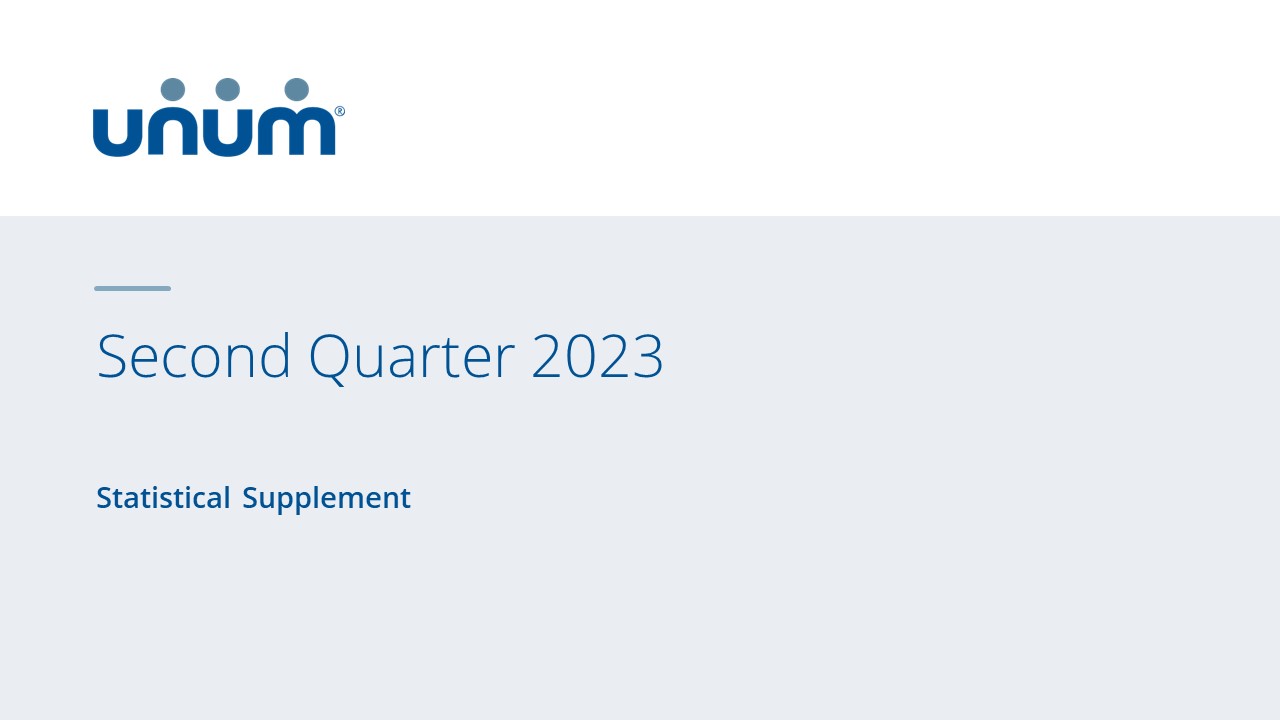 unum®

Second Quarter 2023

Statistical Supplement